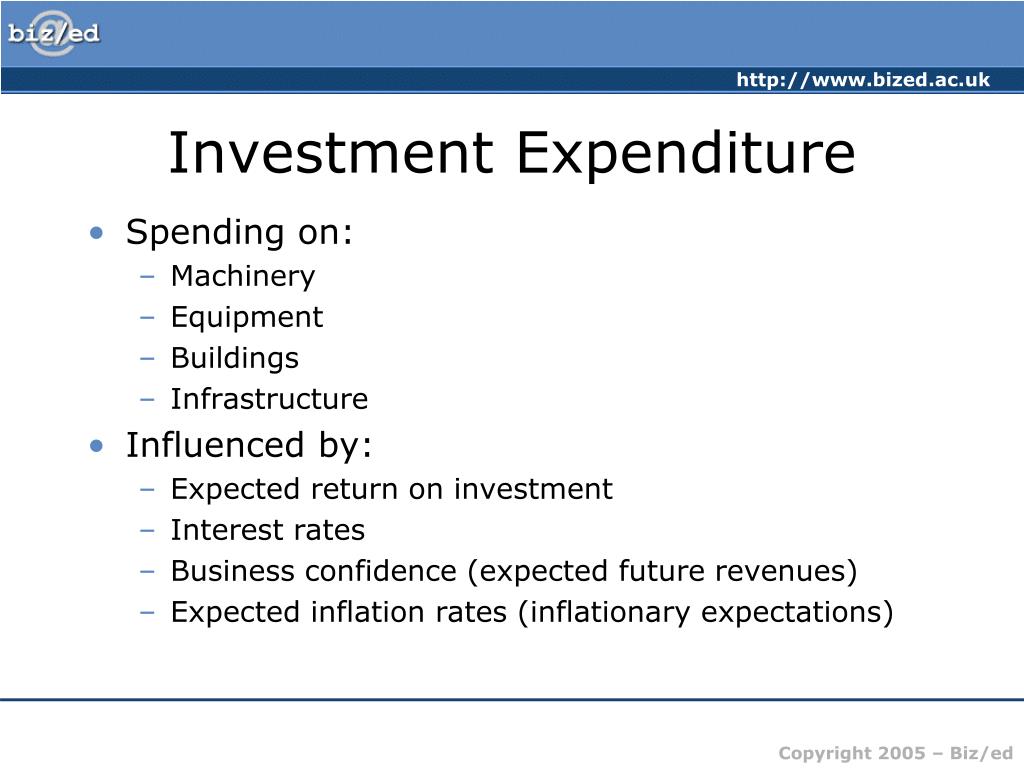 biz/ed

http://www.bized.ac.uk

Investment Expenditure

• Spending on:
– Machinery
– Equipment
– Buildings
– Infrastructure
• Influenced by:
– Expected return on investment
– Interest rates
– Business confidence (expected future revenues)
– Expected inflation rates (inflationary expectations)

Copyright 2005 – Biz/ed